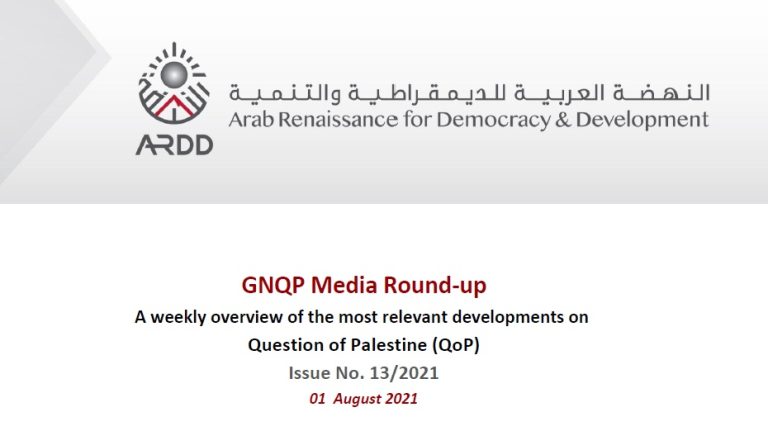 ARDD

النهضة العربية للديمقراطية والتنمية
Arab Renaissance for Democracy & Development

GNQP Media Round-up

A weekly overview of the most relevant developments on Question of Palestine (QoP)

Issue No. 13/2021

01 August 2021